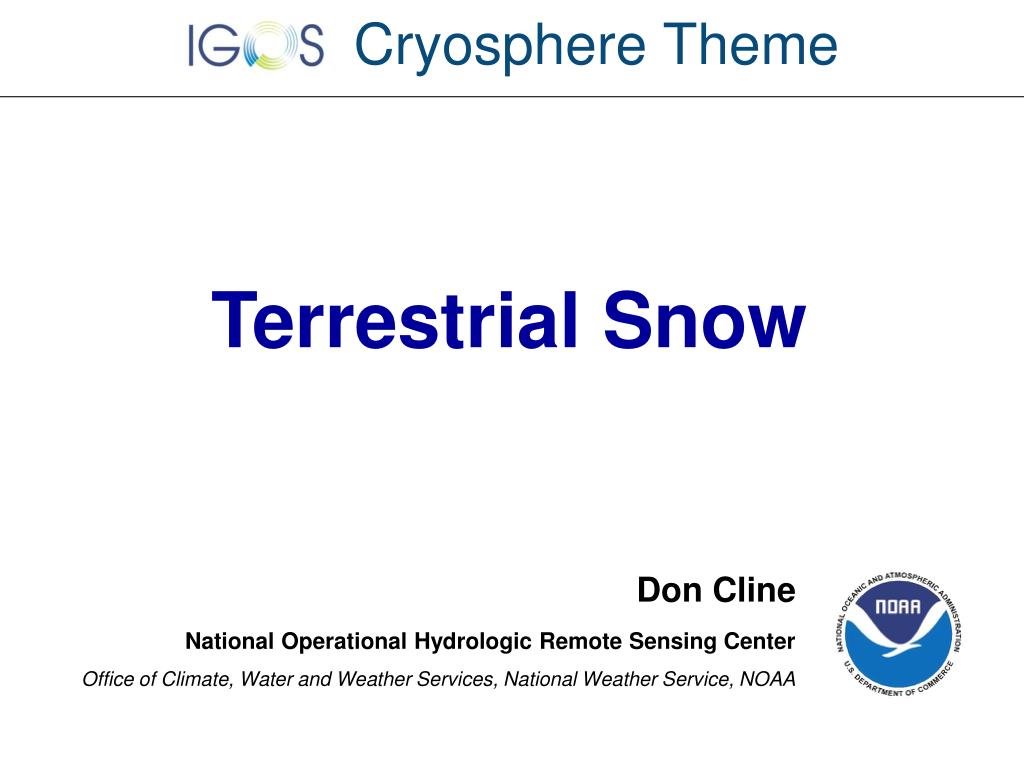 IGOS Cryosphere Theme

Terrestrial Snow

Don Cline

National Operational Hydrologic Remote Sensing Center

Office of Climate, Water and Weather Services, National Weather Service, NOAA

NATIONAL OCEANIC AND ATMOSPHERIC ADMINISTRATION
NOAA
U.S. DEPARTMENT OF COMMERCE